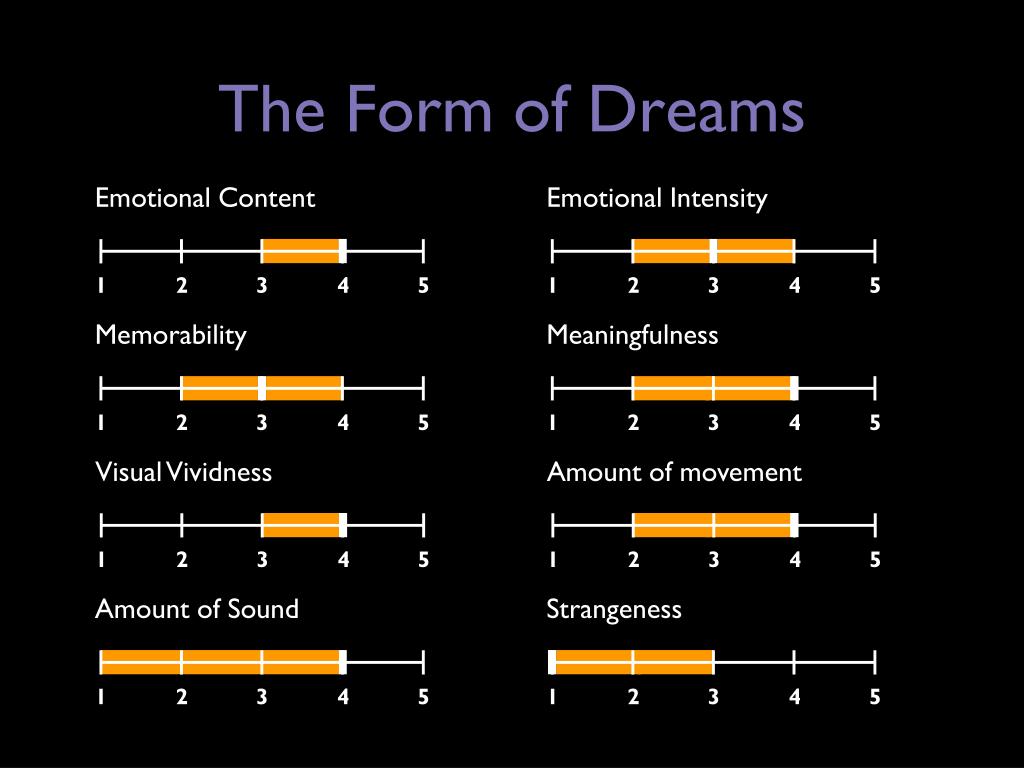 The Form of Dreams

Emotional Content

1 2 3 4 5

Memorability

1 2 3 4 5

Visual Vividness

1 2 3 4 5

Amount of Sound

1 2 3 4 5

Emotional Intensity

1 2 3 4 5

Meaningfulness

1 2 3 4 5

Amount of movement

1 2 3 4 5

Strangeness

1 2 3 4 5